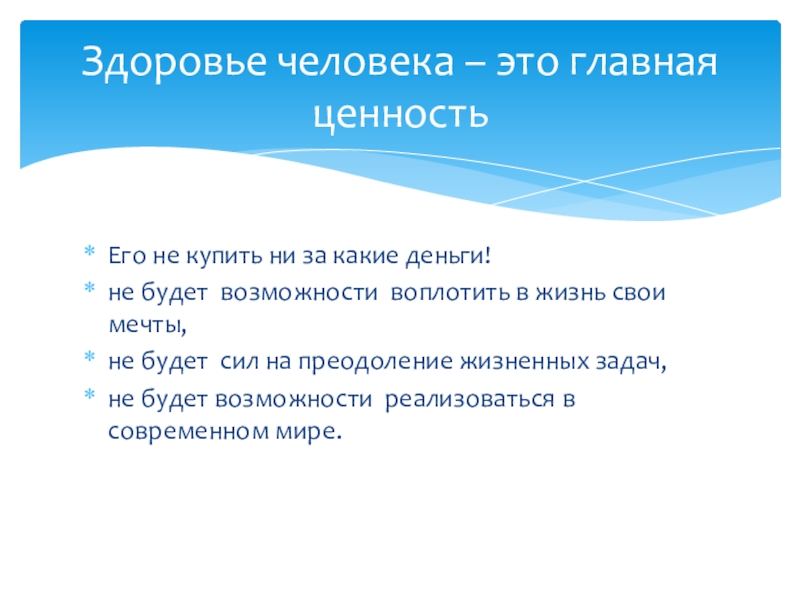 Здоровье человека – это главная ценность

* Его не купить ни за какие деньги!
* не будет возможности воплотить в жизнь свои мечты,
* не будет сил на преодоление жизненных задач,
* не будет возможности реализоваться в современном мире.